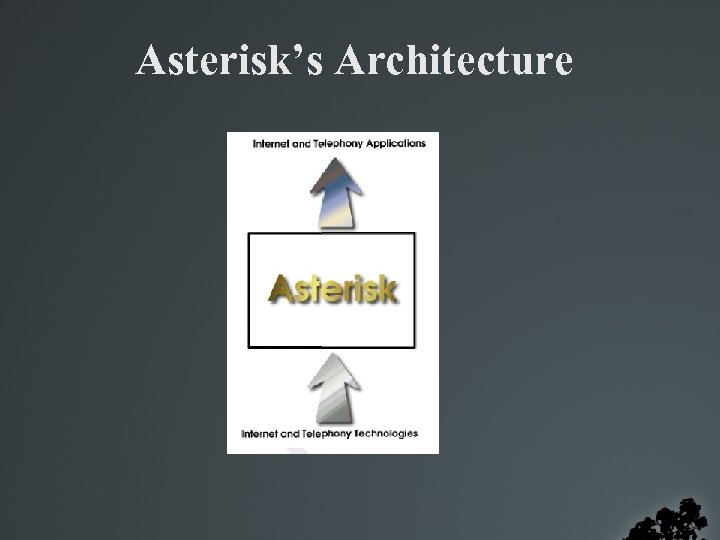 Asterisk's Architecture

Internet and Telephony Applications

Asterisk

Internet and Telephony Technologies